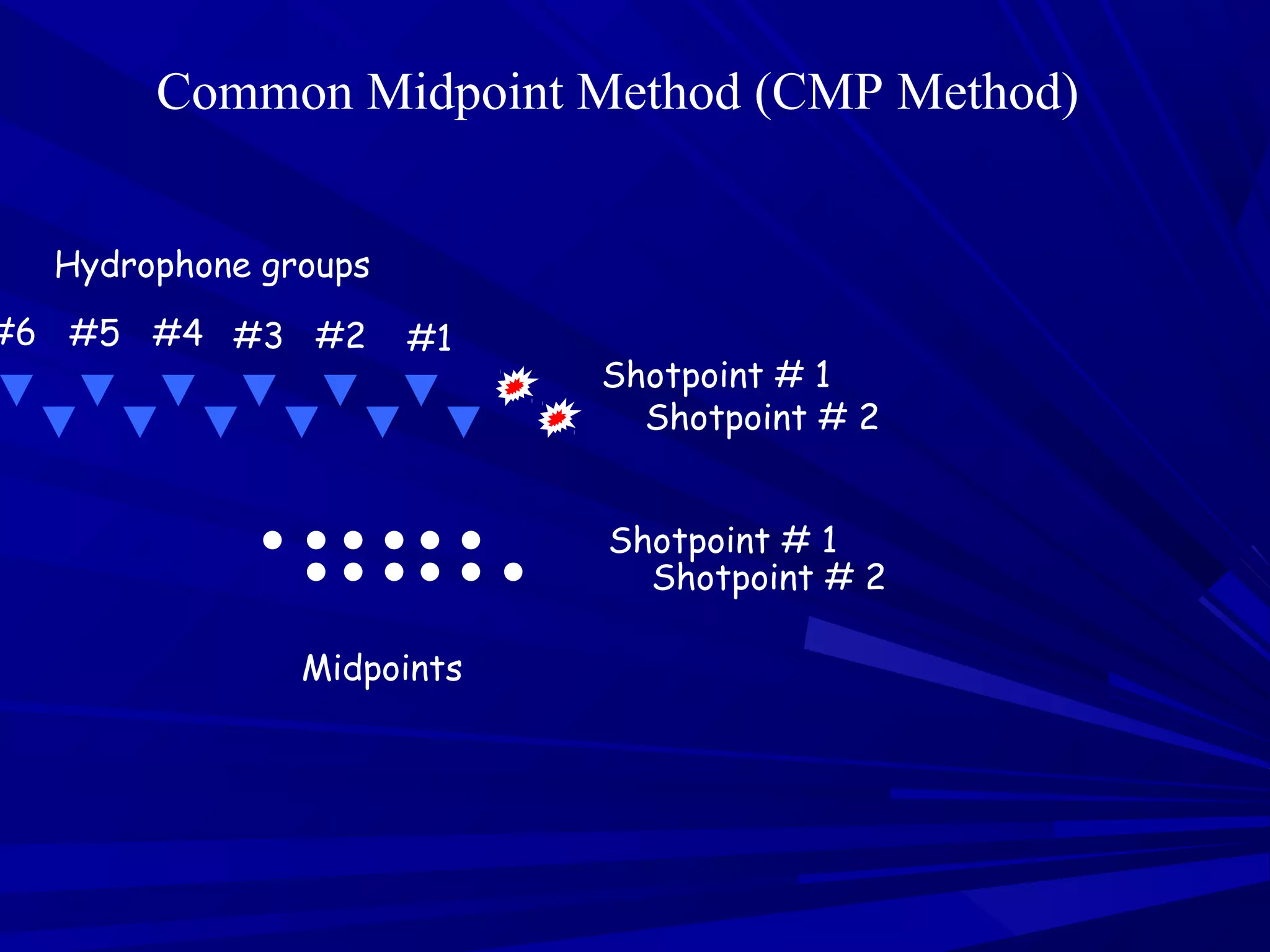 Common Midpoint Method (CMP Method)

Hydrophone groups

#6 #5 #4 #3 #2 #1

Shotpoint # 1
Shotpoint # 2

Shotpoint # 1
Shotpoint # 2

Midpoints